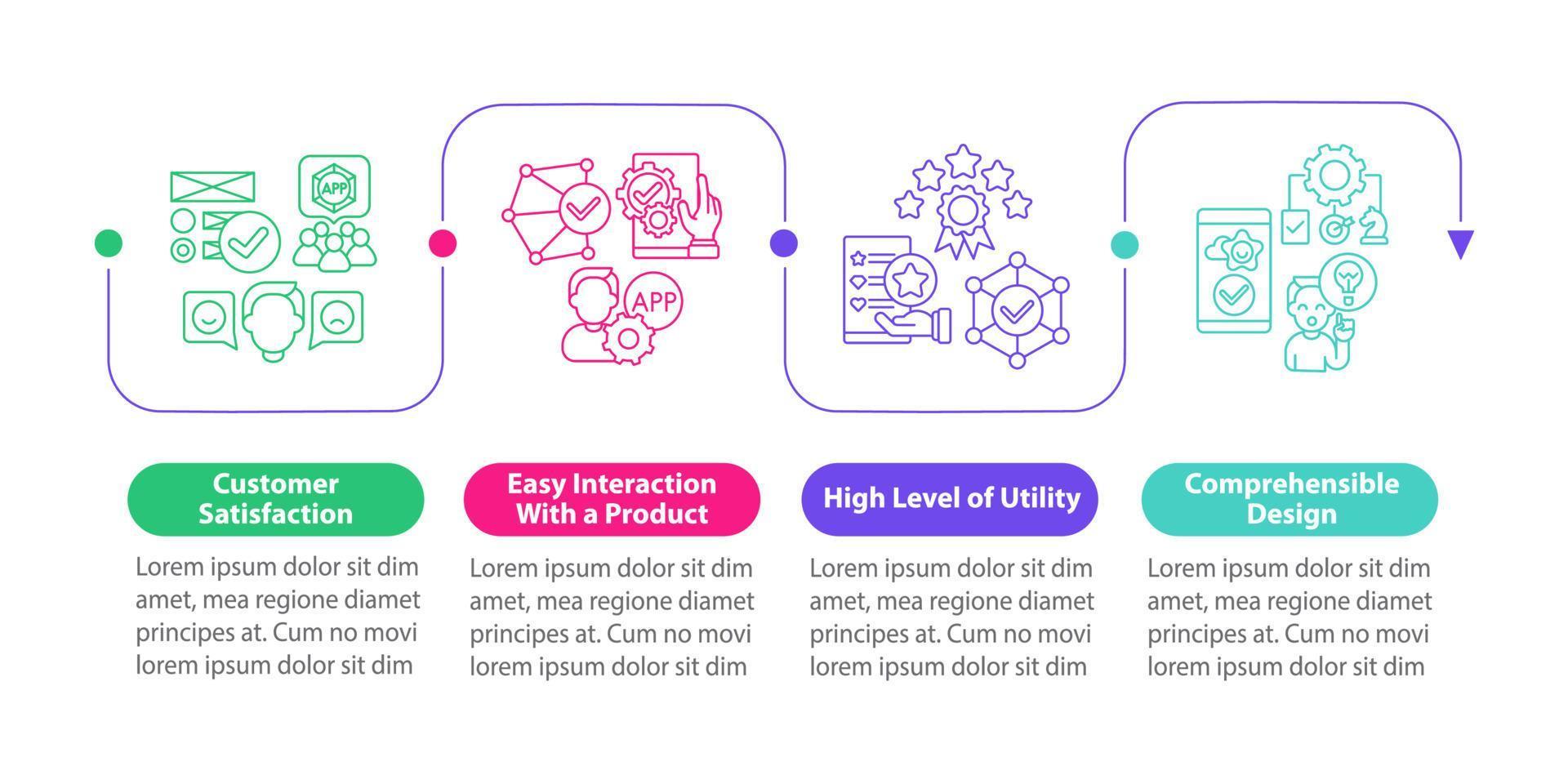 APP

APP

Customer Satisfaction

Lorem ipsum dolor sit dim amet, mea regione diamet principes at. Cum no movi lorem ipsum dolor sit dim

Easy Interaction With a Product

Lorem ipsum dolor sit dim amet, mea regione diamet principes at. Cum no movi lorem ipsum dolor sit dim

High Level of Utility

Lorem ipsum dolor sit dim amet, mea regione diamet principes at. Cum no movi lorem ipsum dolor sit dim

Comprehensible Design

Lorem ipsum dolor sit dim amet, mea regione diamet principes at. Cum no movi lorem ipsum dolor sit dim